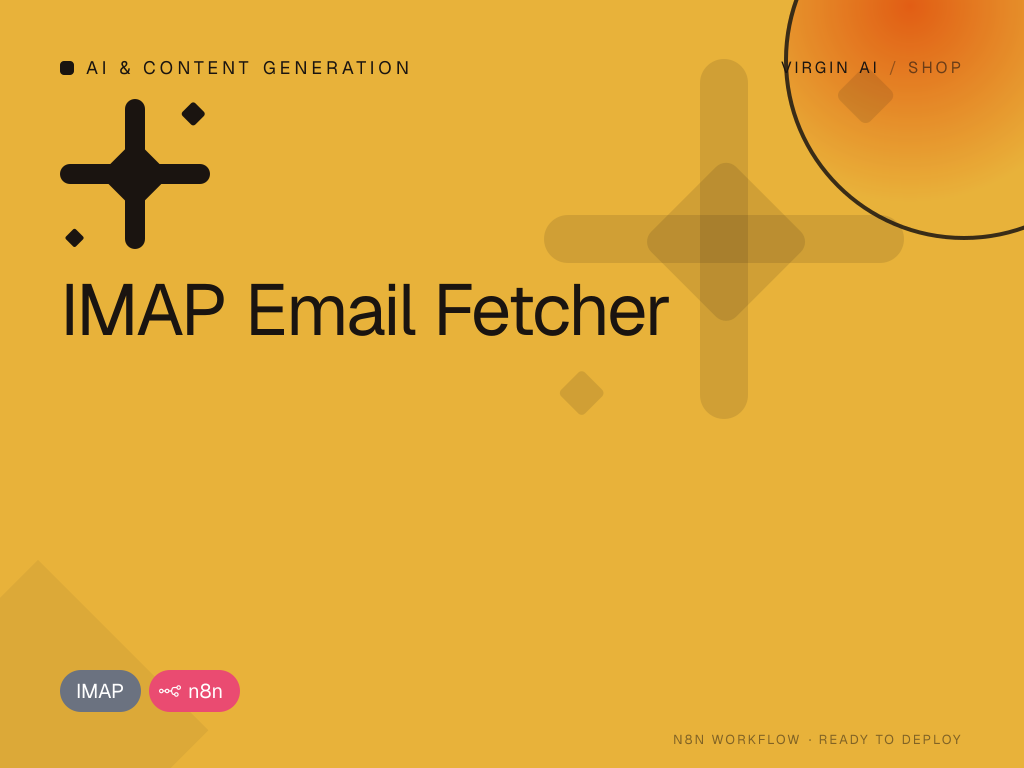 AI & CONTENT GENERATION

VIRGIN AI / SHOP

IMAP Email Fetcher

IMAP

n8n

N8N WORKFLOW · READY TO DEPLOY